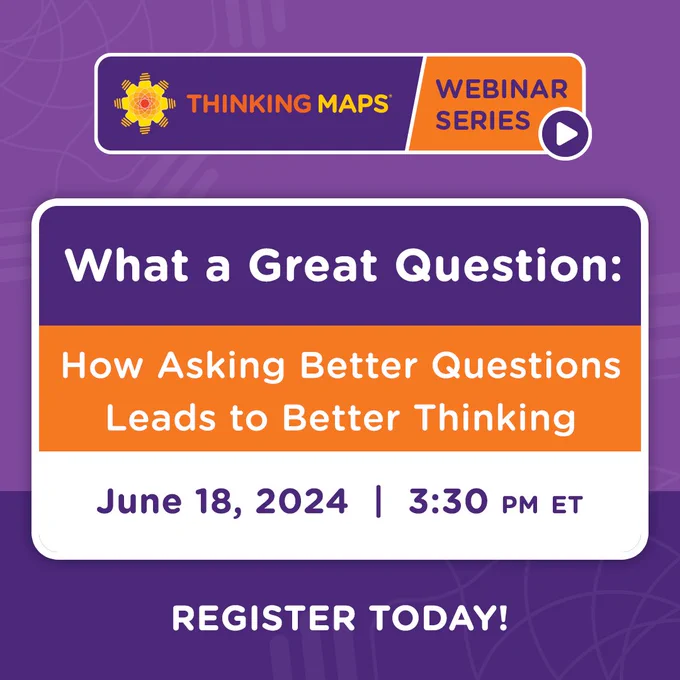 THINKING MAPS®

WEBINAR SERIES

What a Great Question:

How Asking Better Questions Leads to Better Thinking

June 18, 2024 | 3:30 PM ET

REGISTER TODAY!